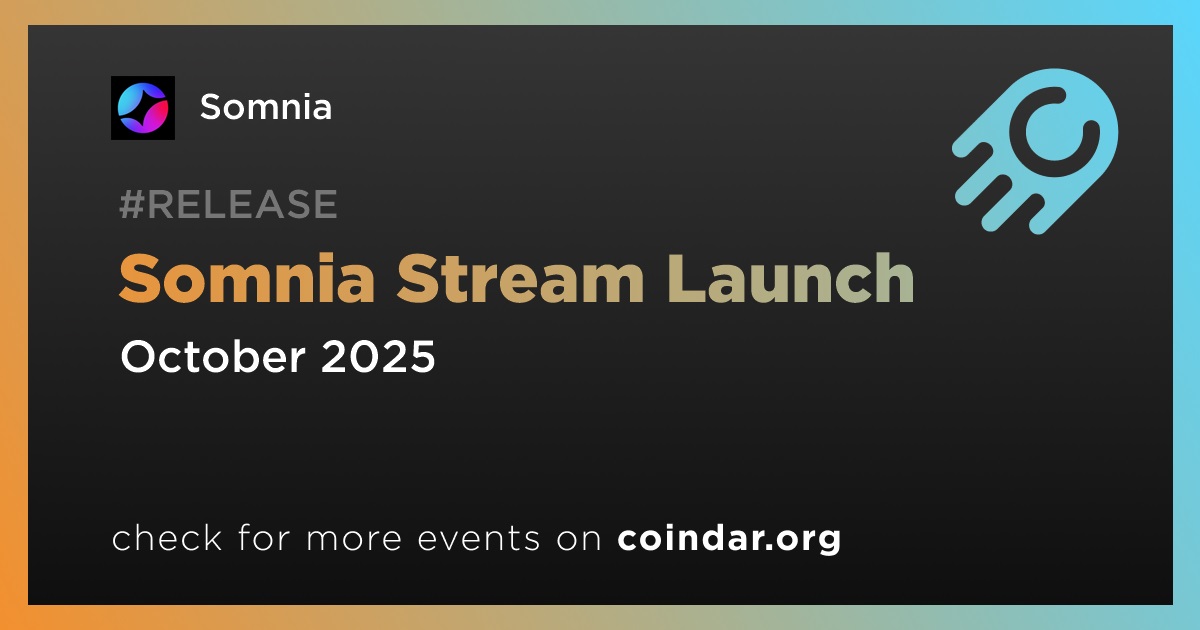 Somnia

#RELEASE

Somnia Stream Launch

October 2025

check for more events on coindar.org